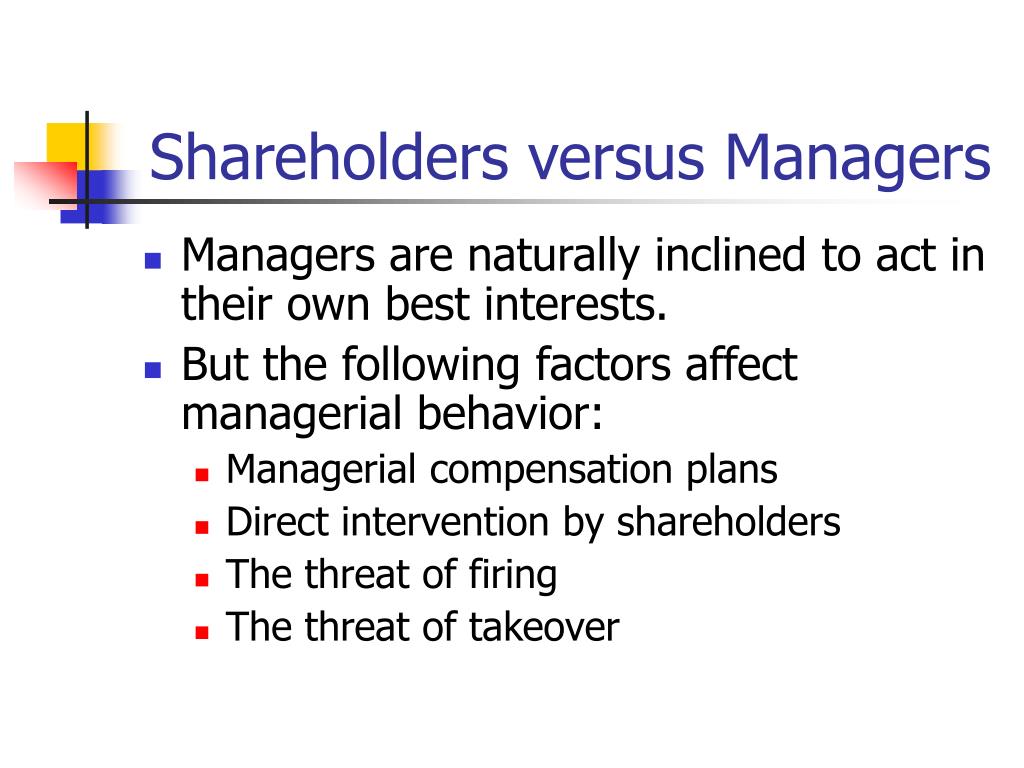 Shareholders versus Managers

- Managers are naturally inclined to act in their own best interests.
- But the following factors affect managerial behavior:
  - Managerial compensation plans
  - Direct intervention by shareholders
  - The threat of firing
  - The threat of takeover